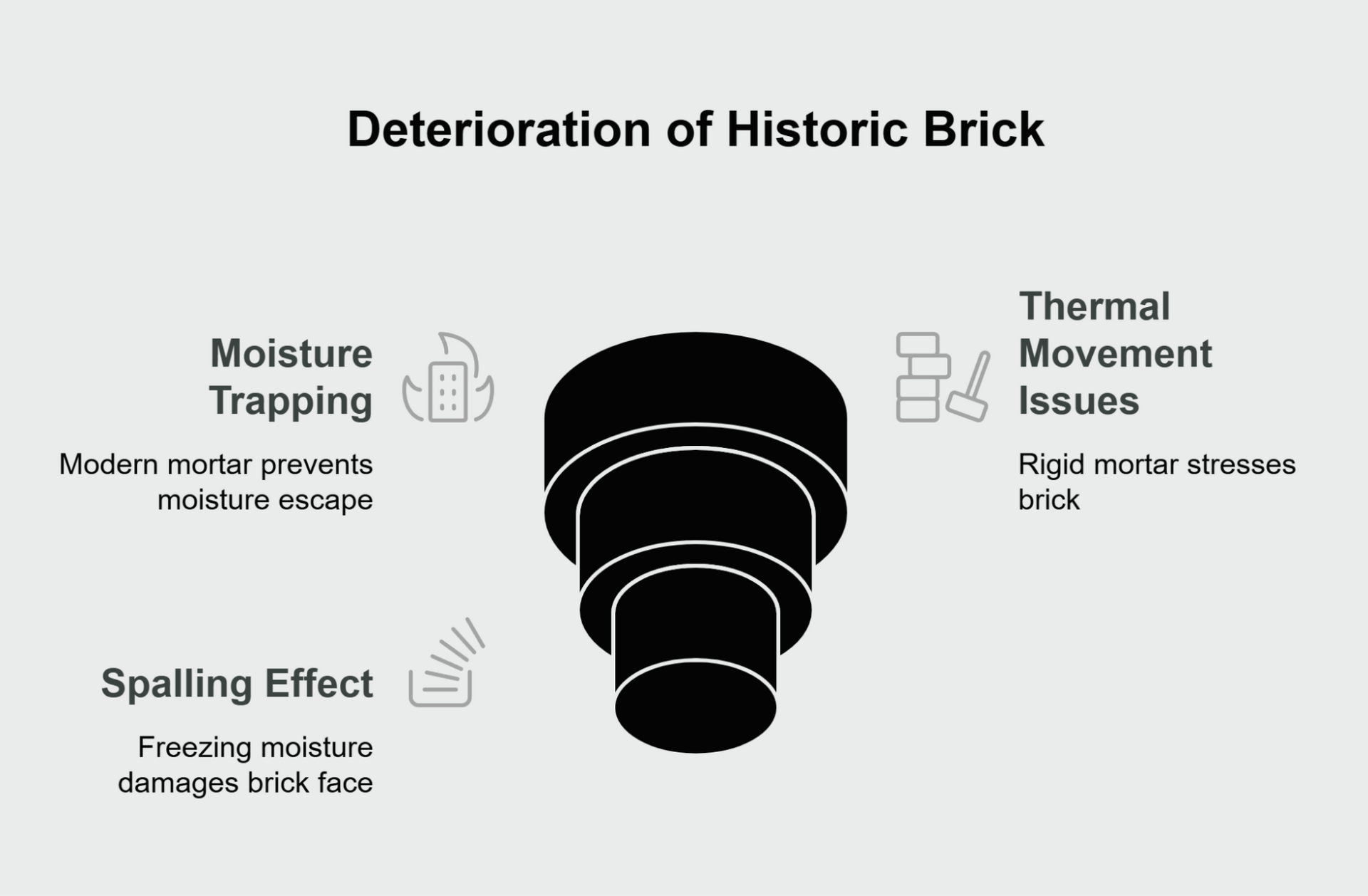 Deterioration of Historic Brick

Moisture Trapping

Modern mortar prevents moisture escape

Thermal Movement Issues

Rigid mortar stresses brick

Spalling Effect

Freezing moisture damages brick face